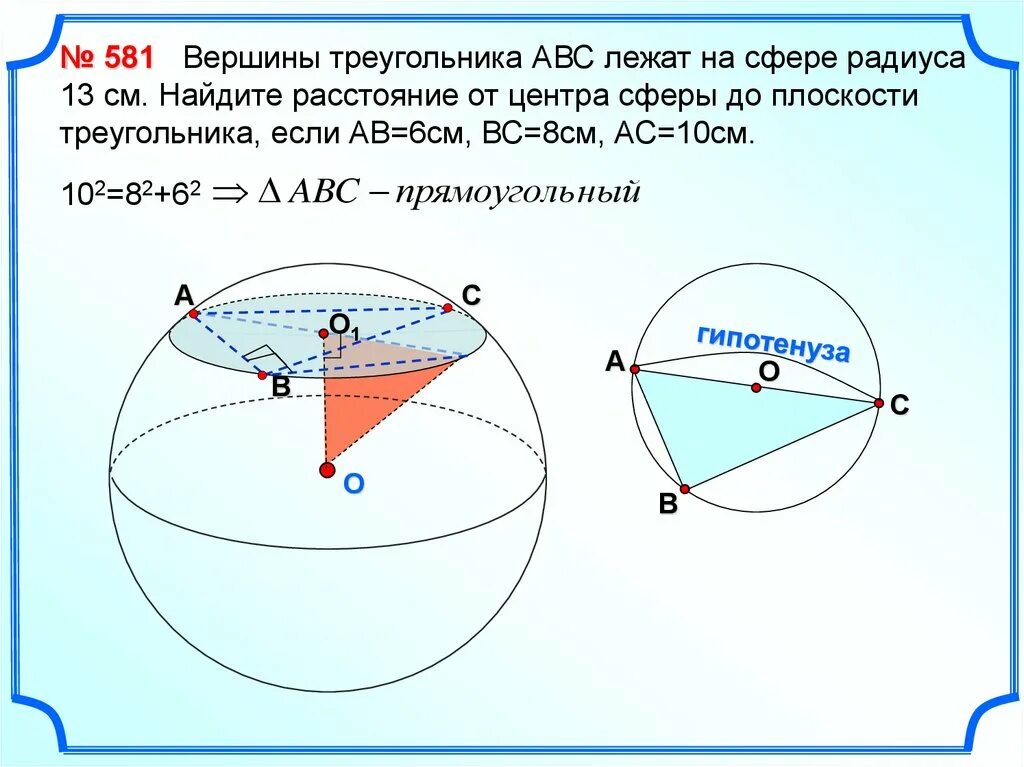 № 581 Вершины треугольника АВС лежат на сфере радиуса 13 см. Найдите расстояние от центра сферы до плоскости треугольника, если АВ=6см, ВС=8см, АС=10см.

$10^2=8^2+6^2 \Rightarrow \Delta ABC - прямоугольный$

A
C
$O_1$
B
O

гипотенуза
A
O
C
B